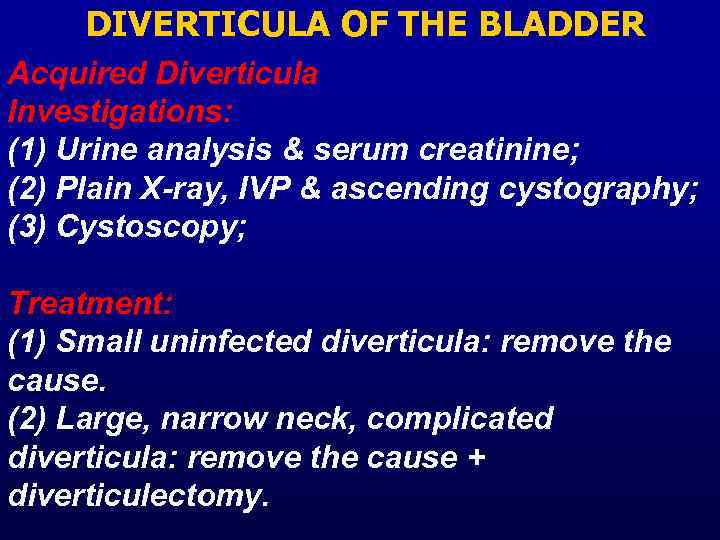 DIVERTICULA OF THE BLADDER

Acquired Diverticula
Investigations:
(1) Urine analysis & serum creatinine;
(2) Plain X-ray, IVP & ascending cystography;
(3) Cystoscopy;

Treatment:
(1) Small uninfected diverticula: remove the cause.
(2) Large, narrow neck, complicated diverticula: remove the cause + diverticulectomy.